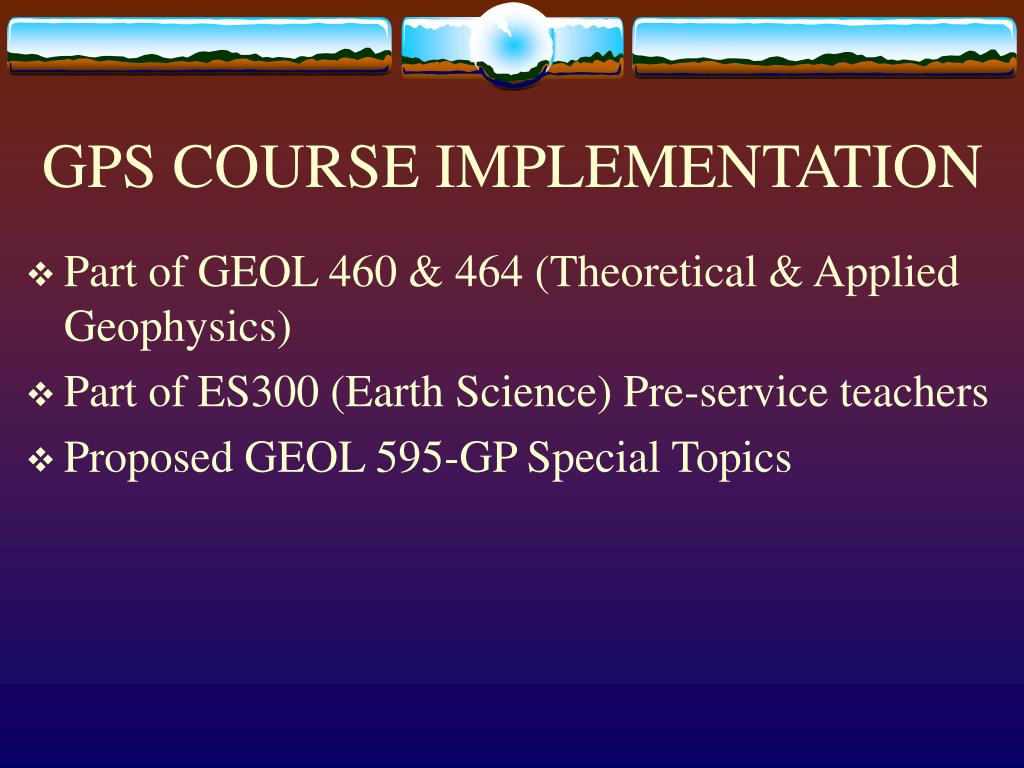 GPS COURSE IMPLEMENTATION

❖ Part of GEOL 460 & 464 (Theoretical & Applied Geophysics)

❖ Part of ES300 (Earth Science) Pre-service teachers

❖ Proposed GEOL 595-GP Special Topics